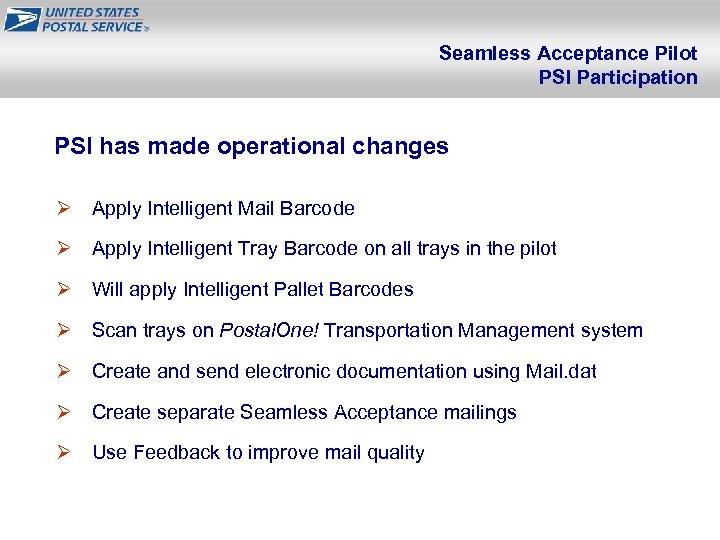 UNITED STATES POSTAL SERVICE®

Seamless Acceptance Pilot
PSI Participation

PSI has made operational changes

➢ Apply Intelligent Mail Barcode
➢ Apply Intelligent Tray Barcode on all trays in the pilot
➢ Will apply Intelligent Pallet Barcodes
➢ Scan trays on PostalOne! Transportation Management system
➢ Create and send electronic documentation using Mail.dat
➢ Create separate Seamless Acceptance mailings
➢ Use Feedback to improve mail quality